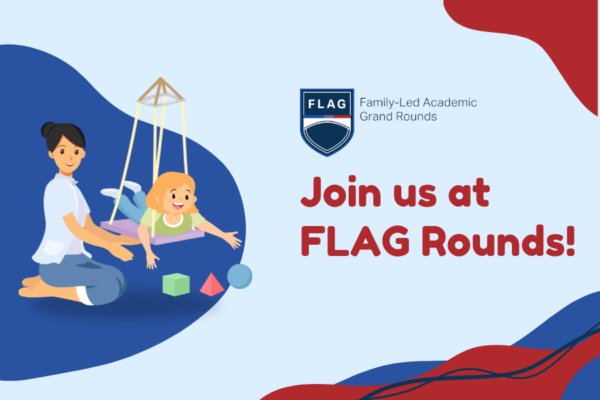 FLAG

Family-Led Academic Grand Rounds

Join us at FLAG Rounds!